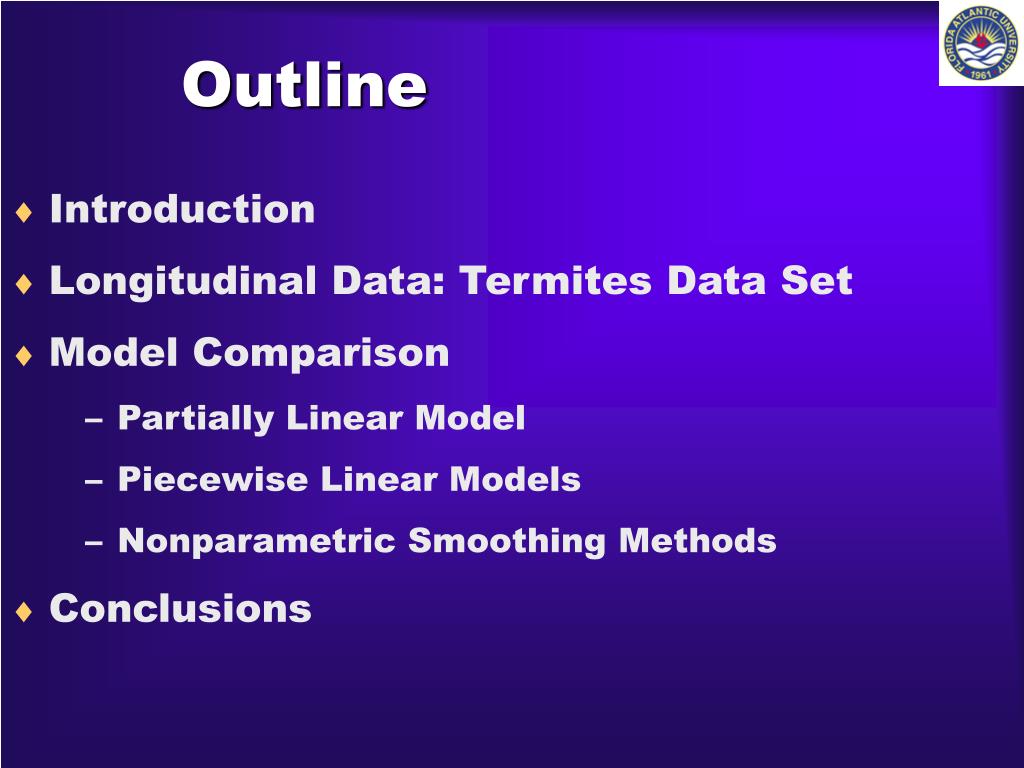 FLORIDA ATLANTIC UNIVERSITY
1961

Outline

♦ Introduction
♦ Longitudinal Data: Termites Data Set
♦ Model Comparison
– Partially Linear Model
– Piecewise Linear Models
– Nonparametric Smoothing Methods
♦ Conclusions